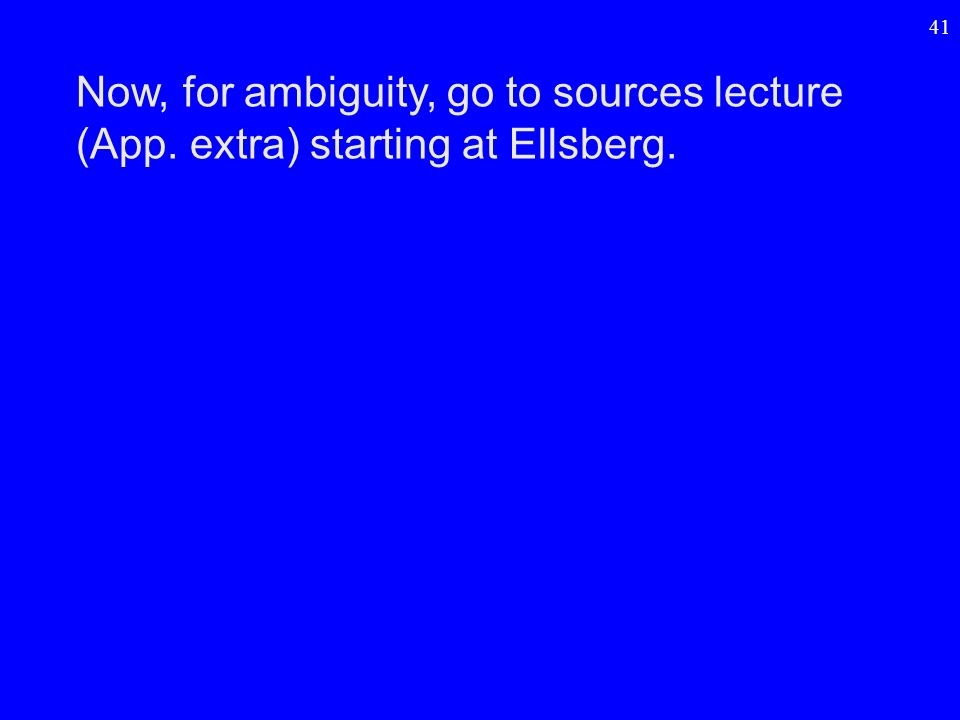 41

Now, for ambiguity, go to sources lecture (App. extra) starting at Ellsberg.